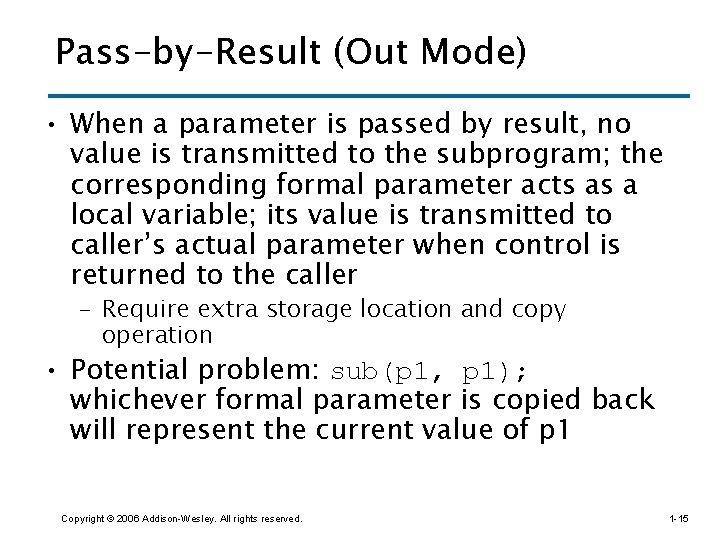 Pass-by-Result (Out Mode)

• When a parameter is passed by result, no value is transmitted to the subprogram; the corresponding formal parameter acts as a local variable; its value is transmitted to caller's actual parameter when control is returned to the caller

– Require extra storage location and copy operation

• Potential problem: sub(p1, p1); whichever formal parameter is copied back will represent the current value of p1

Copyright © 2006 Addison-Wesley. All rights reserved.

1-15